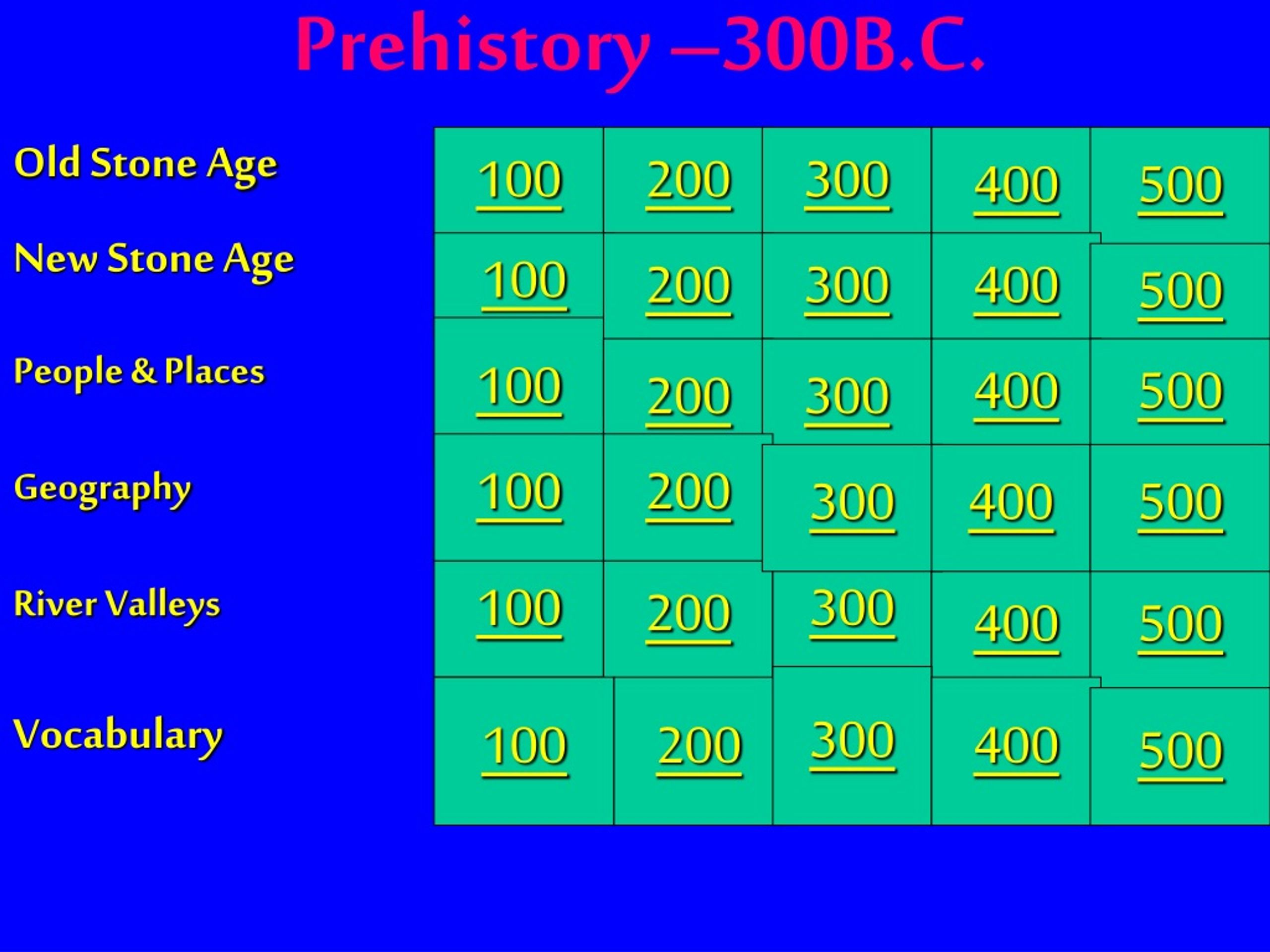 Prehistory –300B.C.

| | | | | | |
|---|---|---|---|---|---|
| Old Stone Age | 100 | 200 | 300 | 400 | 500 |
| New Stone Age | 100 | 200 | 300 | 400 | 500 |
| People & Places | 100 | 200 | 300 | 400 | 500 |
| Geography | 100 | 200 | 300 | 400 | 500 |
| River Valleys | 100 | 200 | 300 | 400 | 500 |
| Vocabulary | 100 | 200 | 300 | 400 | 500 |